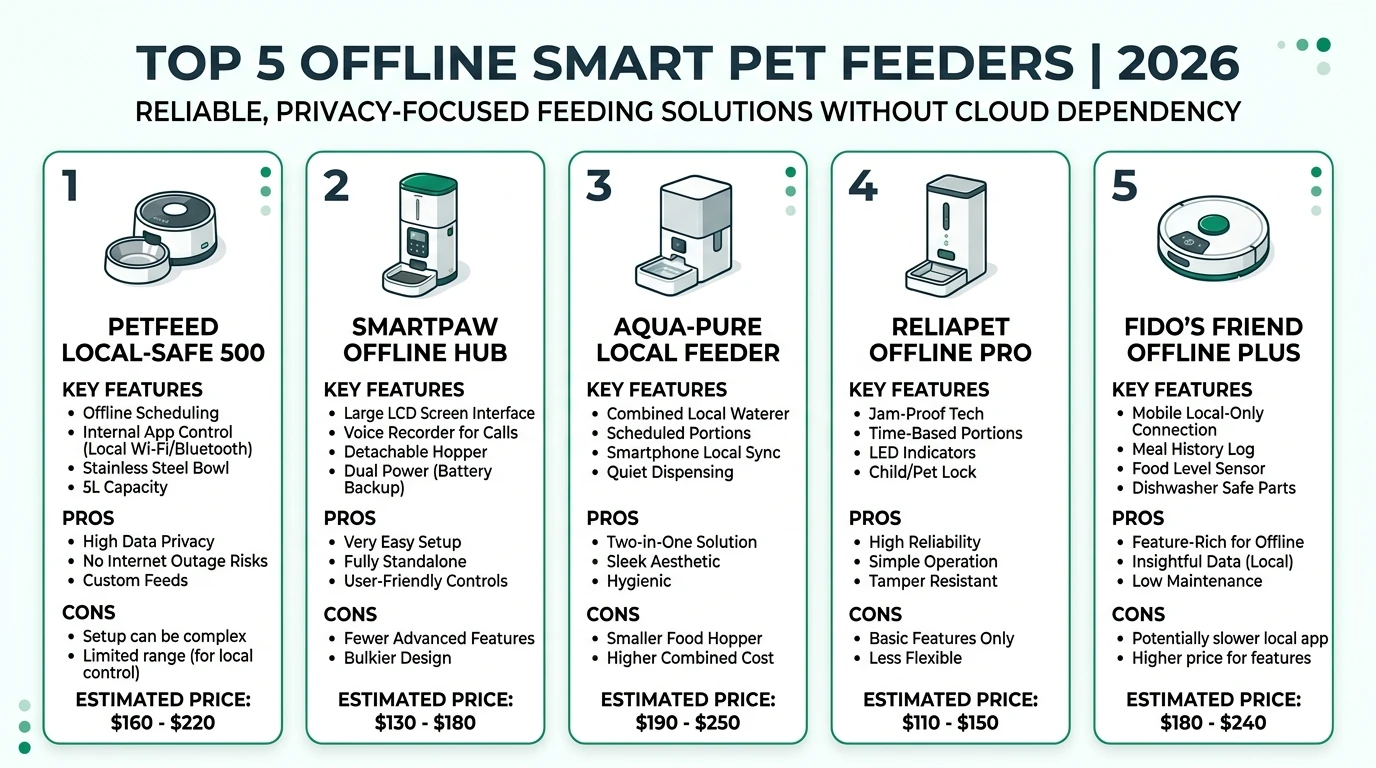 TOP 5 OFFLINE SMART PET FEEDERS | 2026

RELIABLE, PRIVACY-FOCUSED FEEDING SOLUTIONS WITHOUT CLOUD DEPENDENCY

1

PETFEED LOCAL-SAFE 500

KEY FEATURES
- Offline Scheduling
- Internal App Control (Local Wi-Fi/Bluetooth)
- Stainless Steel Bowl
- 5L Capacity

PROS
- High Data Privacy
- No Internet Outage Risks
- Custom Feeds

CONS
- Setup can be complex
- Limited range (for local control)

ESTIMATED PRICE: \$160 - \$220

2

SMARTPAW OFFLINE HUB

KEY FEATURES
- Large LCD Screen Interface
- Voice Recorder for Calls
- Detachable Hopper
- Dual Power (Battery Backup)

PROS
- Very Easy Setup
- Fully Standalone
- User-Friendly Controls

CONS
- Fewer Advanced Features
- Bulkier Design

ESTIMATED PRICE: \$130 - \$180

3

AQUA-PURE LOCAL FEEDER

KEY FEATURES
- Combined Local Waterer
- Scheduled Portions
- Smartphone Local Sync
- Quiet Dispensing

PROS
- Two-in-One Solution
- Sleek Aesthetic
- Hygienic

CONS
- Smaller Food Hopper
- Higher Combined Cost

ESTIMATED PRICE: \$190 - \$250

4

RELIAPET OFFLINE PRO

KEY FEATURES
- Jam-Proof Tech
- Time-Based Portions
- LED Indicators
- Child/Pet Lock

PROS
- High Reliability
- Simple Operation
- Tamper Resistant

CONS
- Basic Features Only
- Less Flexible

ESTIMATED PRICE: \$110 - \$150

5

FIDO'S FRIEND OFFLINE PLUS

KEY FEATURES
- Mobile Local-Only Connection
- Meal History Log
- Food Level Sensor
- Dishwasher Safe Parts

PROS
- Feature-Rich for Offline
- Insightful Data (Local)
- Low Maintenance

CONS
- Potentially slower local app
- Higher price for features

ESTIMATED PRICE: \$180 - \$240